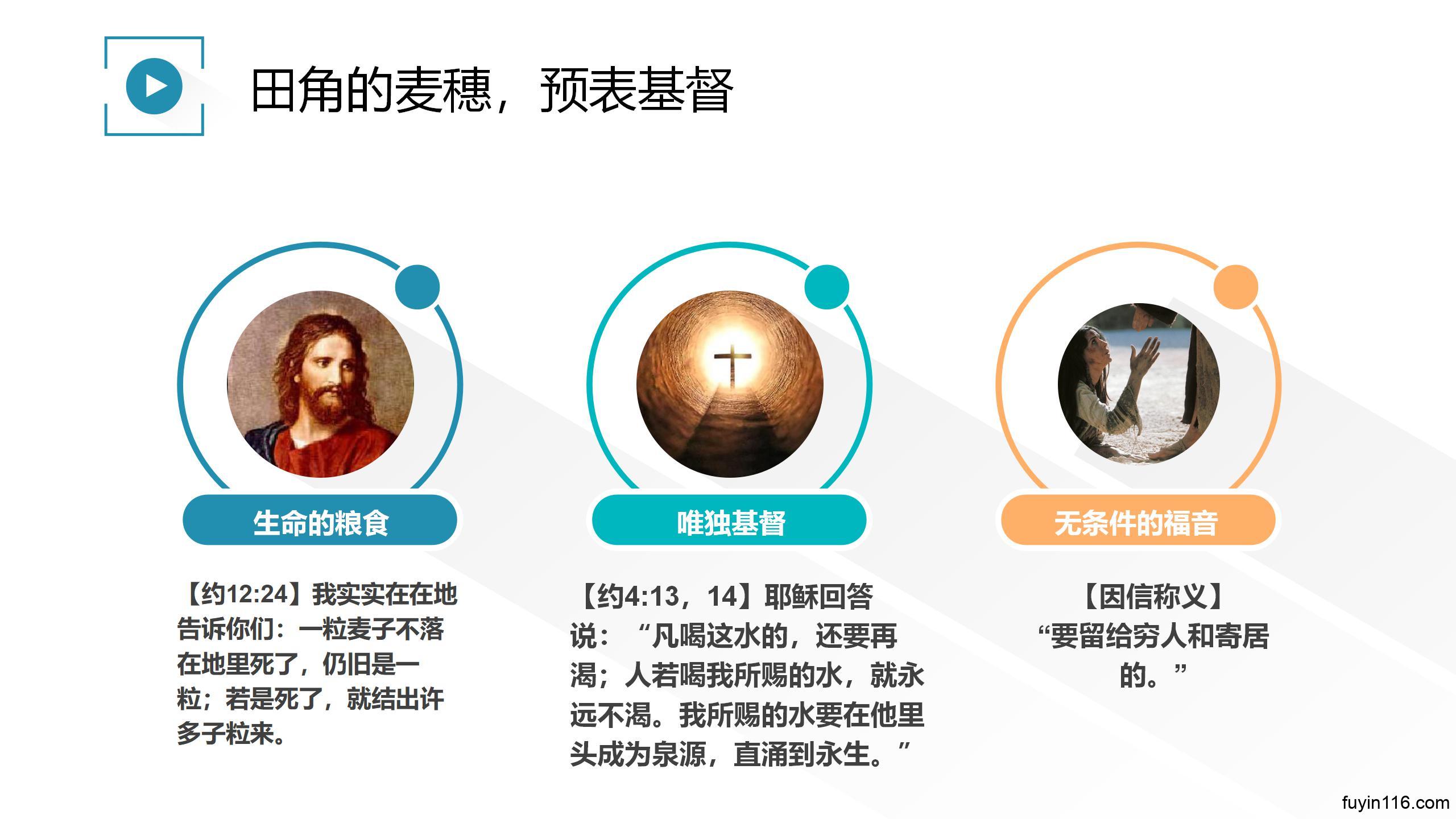 田角的麦穗，预表基督

生命的粮食

【约12:24】我实实在在地告诉你们：一粒麦子不落在地里死了，仍旧是一粒；若是死了，就结出许多子粒来。

唯独基督

【约4:13，14】耶稣回答说：“凡喝这水的，还要再渴；人若喝我所赐的水，就永远不渴。我所赐的水要在他里头成为泉源，直涌到永生。”

无条件的福音

【因信称义】
“要留给穷人和寄居的。”

fuyin116.com